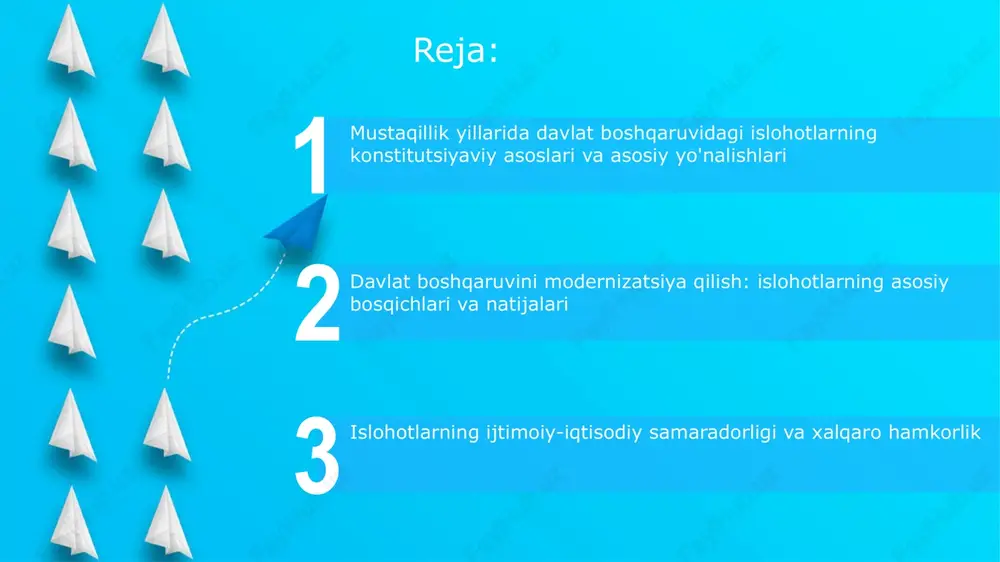 Reja:

1 Mustaqillik yillarida davlat boshqaruvidagi islohotlarning konstitutsiyaviy asoslari va asosiy yo'nalishlari

2 Davlat boshqaruvini modernizatsiya qilish: islohotlarning asosiy bosqichlari va natijalari

3 Islohotlarning ijtimoiy-iqtisodiy samaradorligi va xalqaro hamkorlik